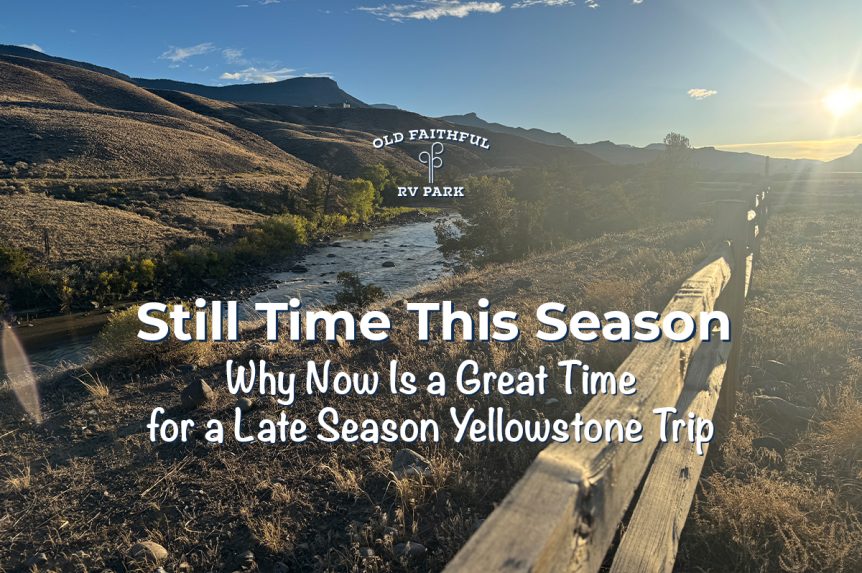 OLD FAITHFUL
RV PARK

Still Time This Season

Why Now Is a Great Time for a Late Season Yellowstone Trip